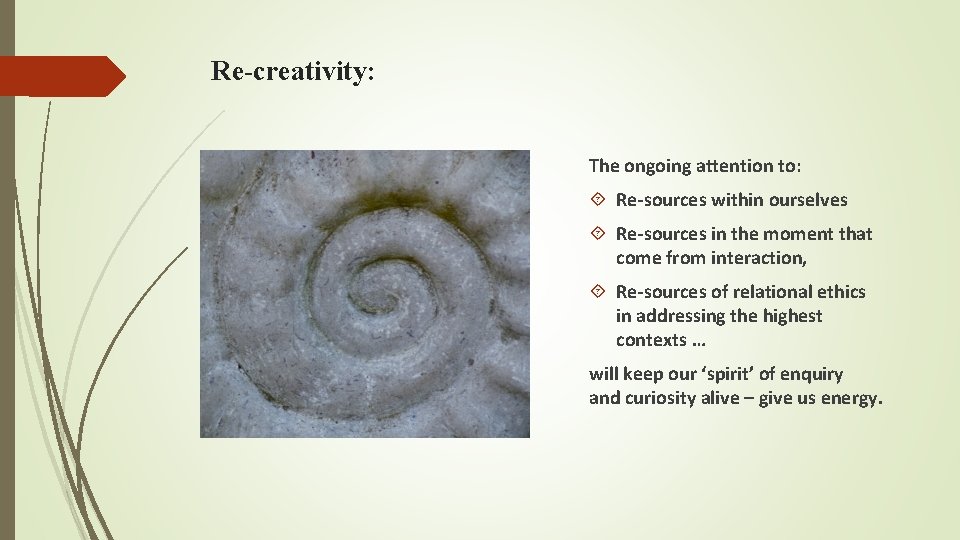 Re-creativity:

The ongoing attention to:

Re-sources within ourselves

Re-sources in the moment that come from interaction,

Re-sources of relational ethics in addressing the highest contexts …

will keep our ‘spirit’ of enquiry and curiosity alive – give us energy.